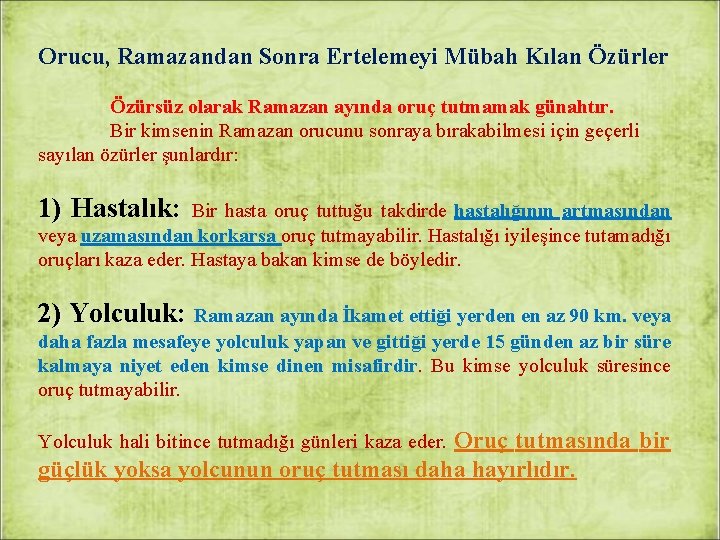 Orucu, Ramazandan Sonra Ertelemeyi Mübah Kılan Özürler

Özürsüz olarak Ramazan ayında oruç tutmamak günahtır.

Bir kimsenin Ramazan orucunu sonraya bırakabilmesi için geçerli sayılan özürler şunlardır:

1) Hastalık: Bir hasta oruç tuttuğu takdirde hastalığının artmasından veya uzamasından korkarsa oruç tutmayabilir. Hastalığı iyileşince tutamadığı oruçları kaza eder. Hastaya bakan kimse de böyledir.

2) Yolculuk: Ramazan ayında İkamet ettiği yerden en az 90 km. veya daha fazla mesafeye yolculuk yapan ve gittiği yerde 15 günden az bir süre kalmaya niyet eden kimse dinen misafirdir. Bu kimse yolculuk süresince oruç tutmayabilir.

Yolculuk hali bitince tutmadığı günleri kaza eder. Oruç tutmasında bir güçlük yoksa yolcunun oruç tutması daha hayırlıdır.